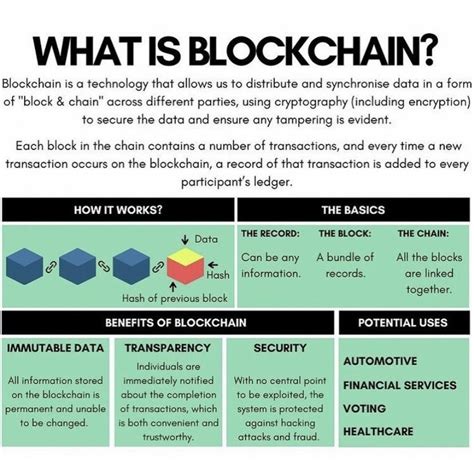 WHAT IS BLOCKCHAIN?

Blockchain is a technology that allows us to distribute and synchronise data in a form of "block & chain" across different parties, using cryptography (including encryption) to secure the data and ensure any tampering is evident.

Each block in the chain contains a number of transactions, and every time a new transaction occurs on the blockchain, a record of that transaction is added to every participant's ledger.

HOW IT WORKS?

Data

Hash

Hash of previous block

THE BASICS

THE RECORD:
Can be any information.

THE BLOCK:
A bundle of records.

THE CHAIN:
All the blocks are linked together.

BENEFITS OF BLOCKCHAIN

IMMUTABLE DATA
All information stored on the blockchain is permanent and unable to be changed.

TRANSPARENCY
Individuals are immediately notified about the completion of transactions, which is both convenient and trustworthy.

SECURITY
With no central point to be exploited, the system is protected against hacking attacks and fraud.

POTENTIAL USES

AUTOMOTIVE

FINANCIAL SERVICES

VOTING

HEALTHCARE